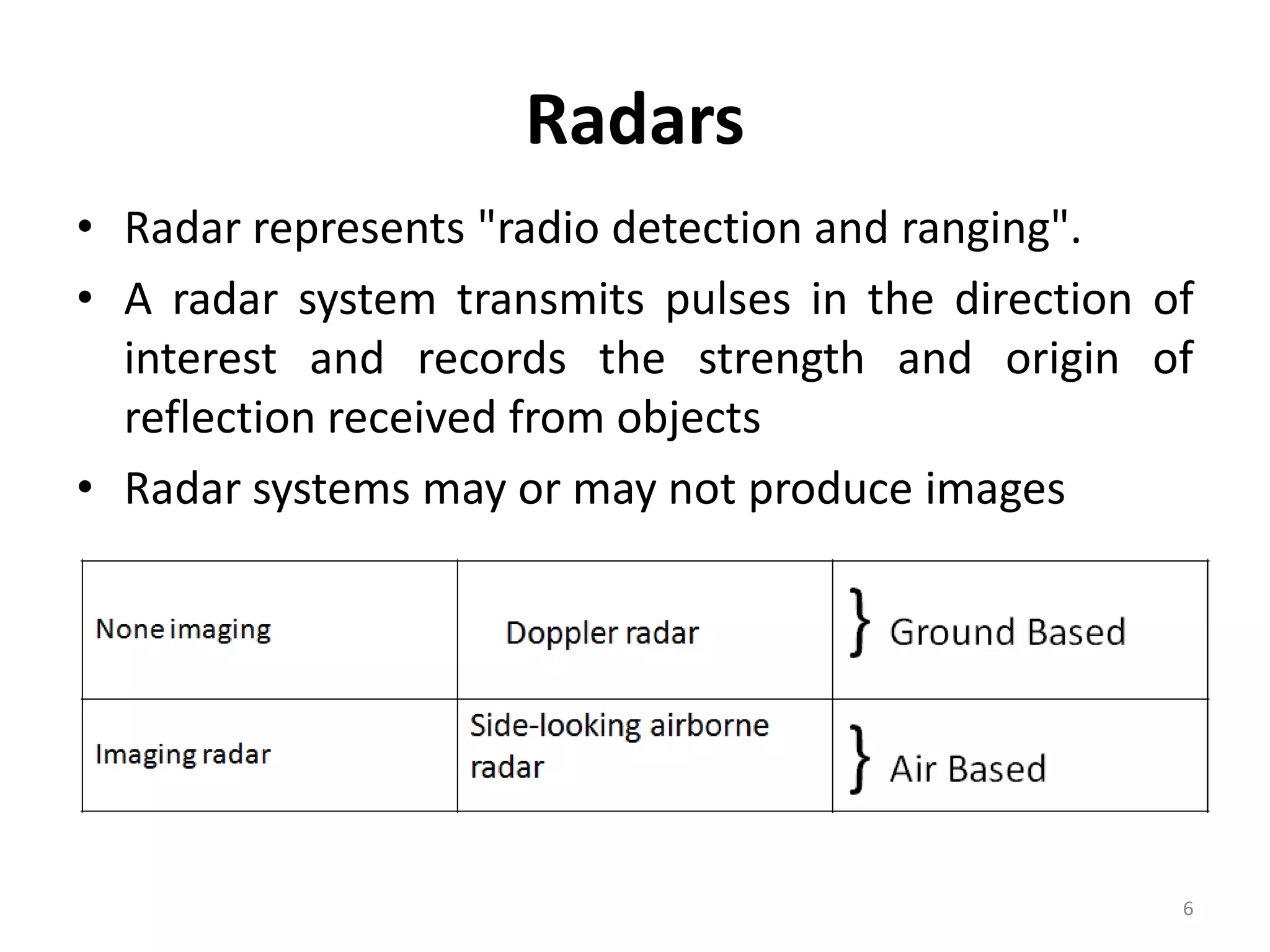 Radars

• Radar represents "radio detection and ranging".
• A radar system transmits pulses in the direction of interest and records the strength and origin of reflection received from objects
• Radar systems may or may not produce images

| None imaging | Doppler radar | } Ground Based |
|---|---|---|
| Imaging radar | Side-looking airborne radar | } Air Based |

6